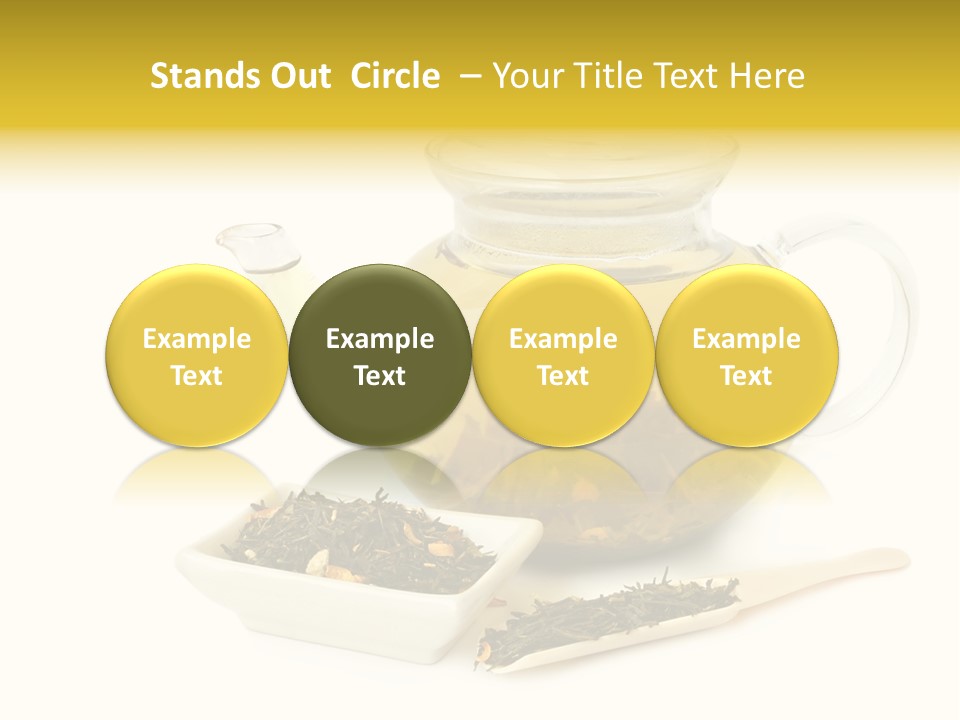 Stands Out  Circle  – Your Title Text Here

Example Text

Example Text

Example Text

Example Text